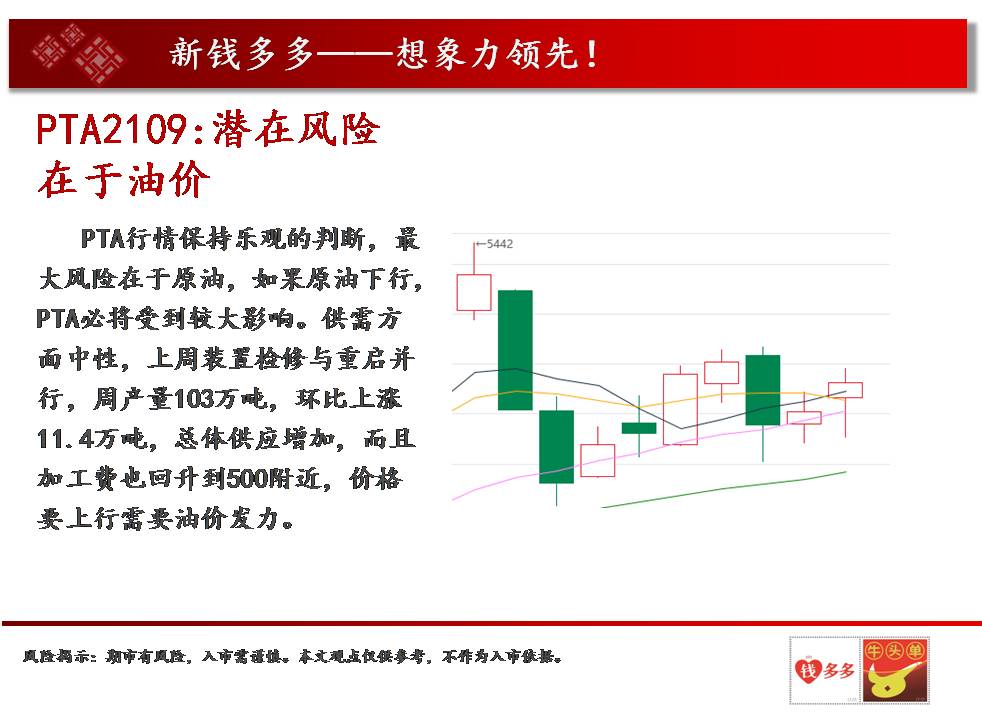 新钱多多——想象力领先！

PTA2109:潜在风险在于油价

PTA行情保持乐观的判断，最大风险在于原油，如果原油下行，PTA必将受到较大影响。供需方面中性，上周装置检修与重启并行，周产量103万吨，环比上涨11.4万吨，总体供应增加，而且加工费也回升到500附近，价格要上行需要油价发力。

←5442

风险揭示：期市有风险，入市需谨慎。本文观点仅供参考，不作为入市依据。

钱多多

牛头单